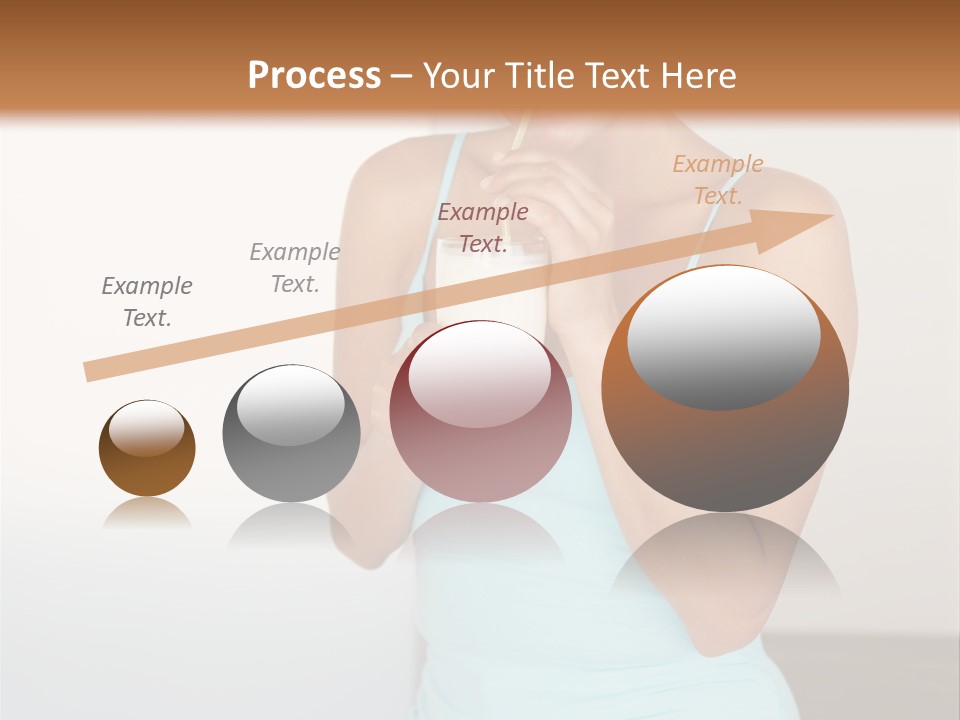 Process – Your Title Text Here

Example Text.

Example Text.

Example Text.

Example Text.